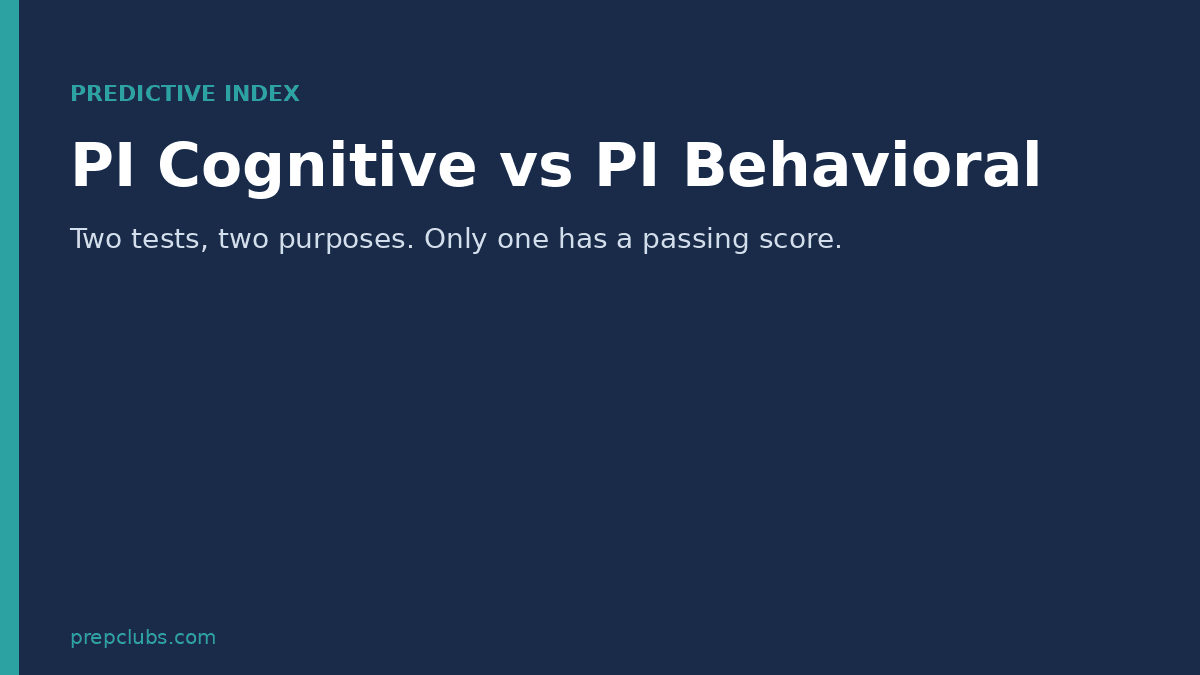 PREDICTIVE INDEX

PI Cognitive vs PI Behavioral

Two tests, two purposes. Only one has a passing score.

prepclubs.com